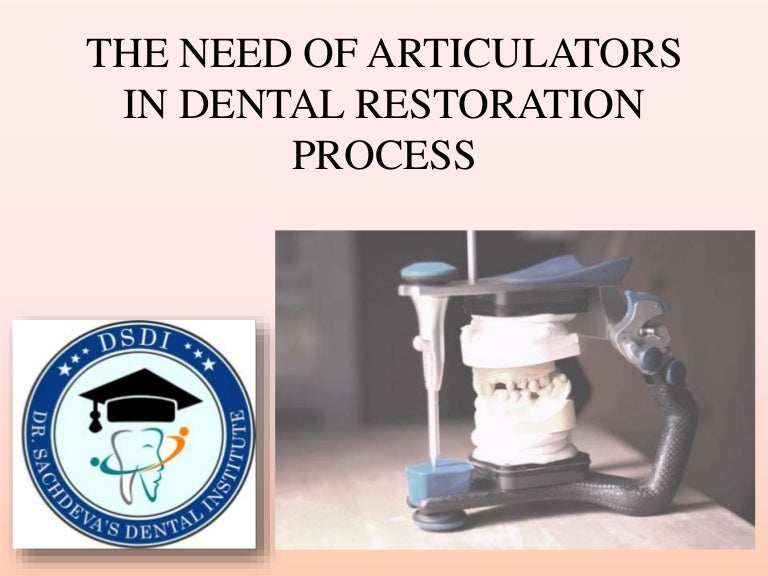 THE NEED OF ARTICULATORS IN DENTAL RESTORATION PROCESS

DSDI

DR. SACHDEVA'S DENTAL INSTITUTE